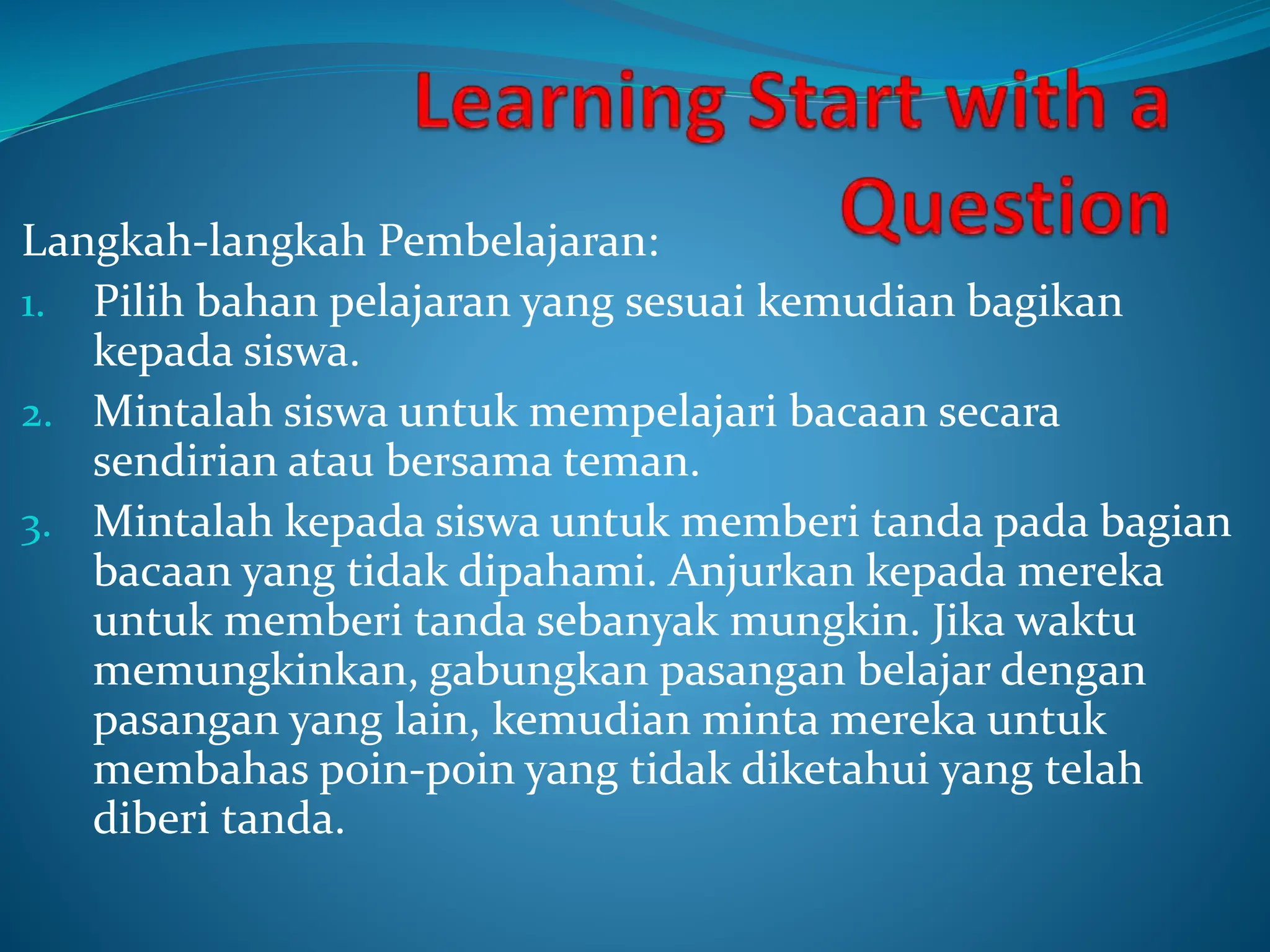 Learning Start with a Question

Langkah-langkah Pembelajaran:

1. Pilih bahan pelajaran yang sesuai kemudian bagikan kepada siswa.
2. Mintalah siswa untuk mempelajari bacaan secara sendirian atau bersama teman.
3. Mintalah kepada siswa untuk memberi tanda pada bagian bacaan yang tidak dipahami. Anjurkan kepada mereka untuk memberi tanda sebanyak mungkin. Jika waktu memungkinkan, gabungkan pasangan belajar dengan pasangan yang lain, kemudian minta mereka untuk membahas poin-poin yang tidak diketahui yang telah diberi tanda.